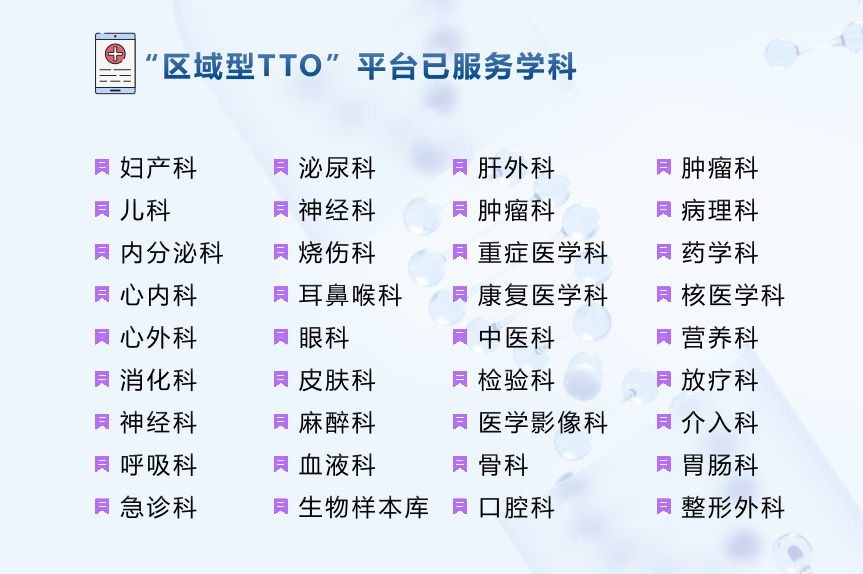 “区域型TTO”平台已服务学科

妇产科
儿科
内分泌科
心内科
心外科
消化科
神经科
呼吸科
急诊科

泌尿科
神经科
烧伤科
耳鼻喉科
眼科
皮肤科
麻醉科
血液科
生物样本库

肝外科
肿瘤科
重症医学科
康复医学科
中医科
检验科
医学影像科
骨科
口腔科

肿瘤科
病理科
药学科
核医学科
营养科
放疗科
介入科
胃肠科
整形外科